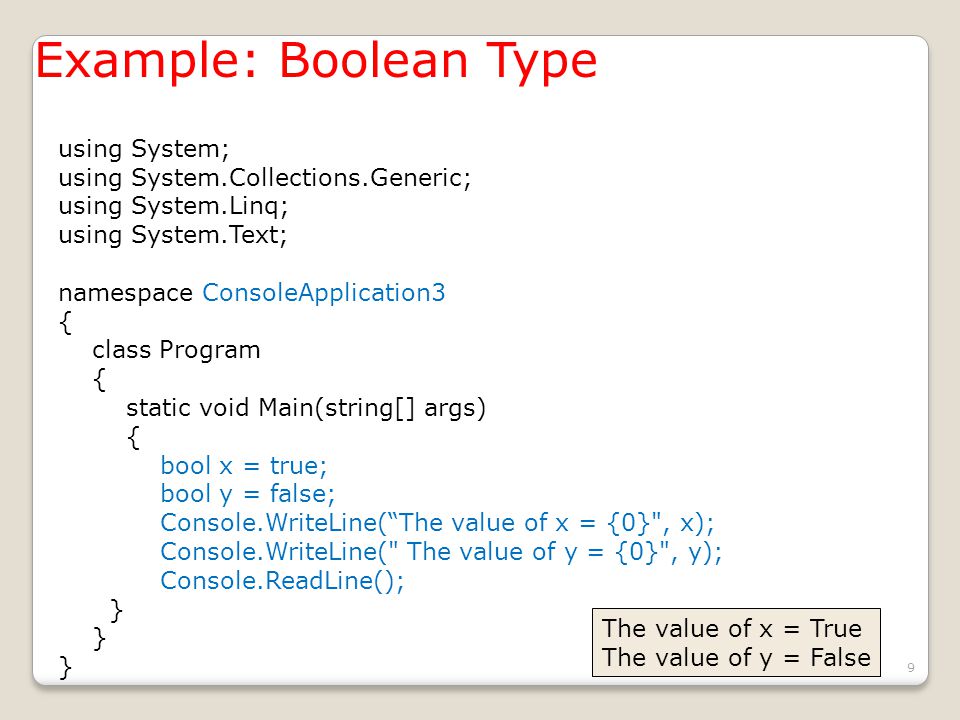 Example: Boolean Type

using System;
using System.Collections.Generic;
using System.Linq;
using System.Text;

namespace ConsoleApplication3
{
class Program
{
static void Main(string[] args)
{
bool x = true;
bool y = false;
Console.WriteLine(“The value of x = {0}", x);
Console.WriteLine(" The value of y = {0}", y);
Console.ReadLine();
}
}
}

The value of x = True
The value of y = False

9